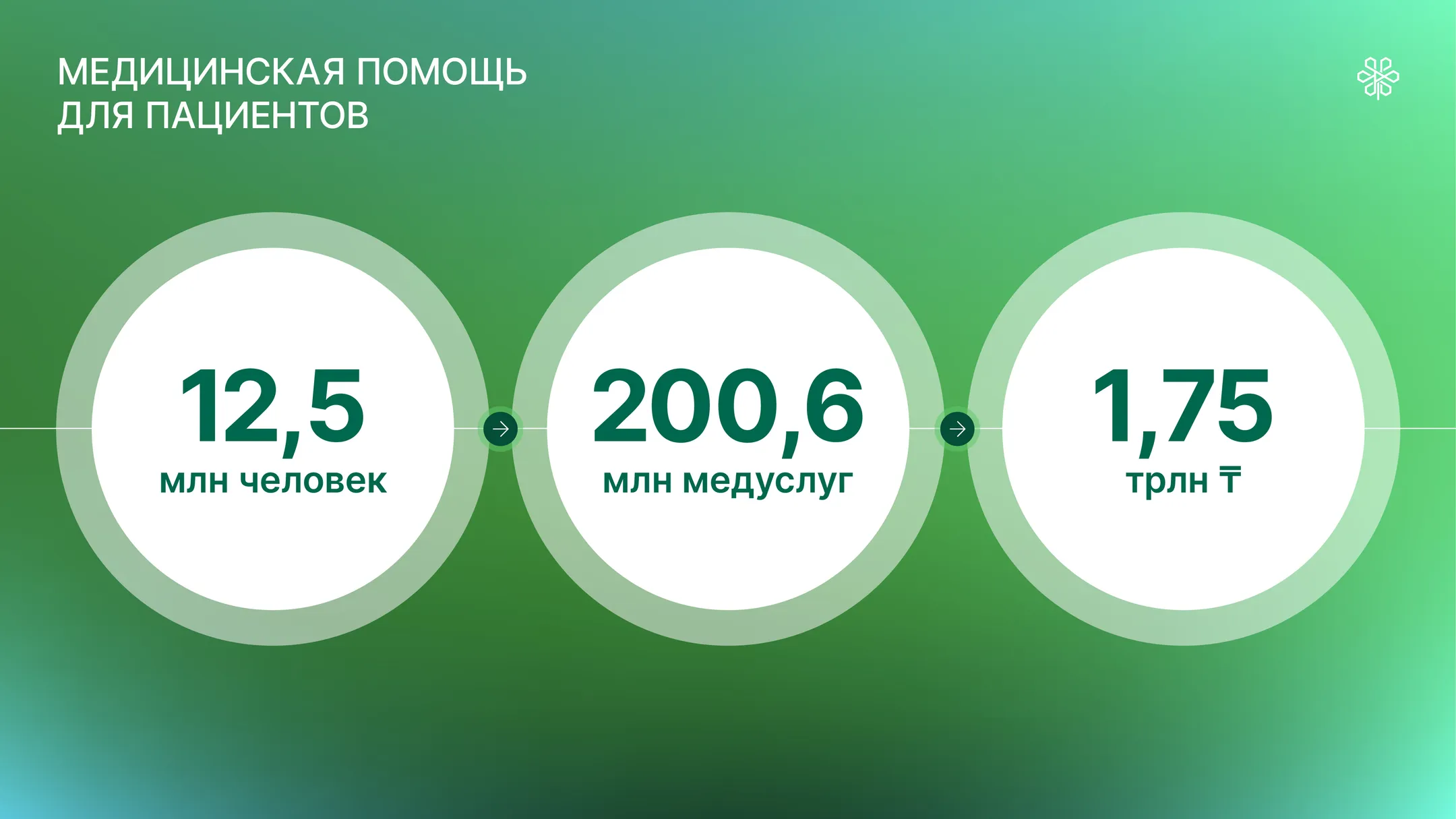 МЕДИЦИНСКАЯ ПОМОЩЬ ДЛЯ ПАЦИЕНТОВ

12,5
млн человек

200,6
млн медуслуг

1,75
трлн ₸